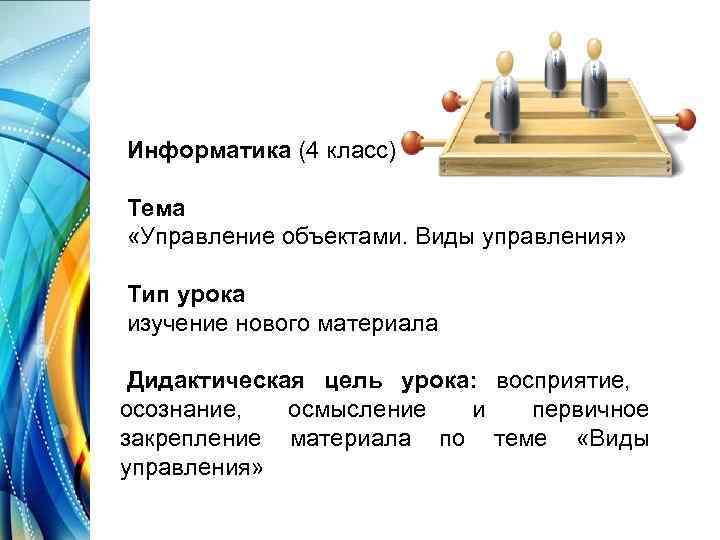 Информатика (4 класс)

Тема
«Управление объектами. Виды управления»

Тип урока
изучение нового материала

Дидактическая цель урока: восприятие, осознание, осмысление и первичное закрепление материала по теме «Виды управления»